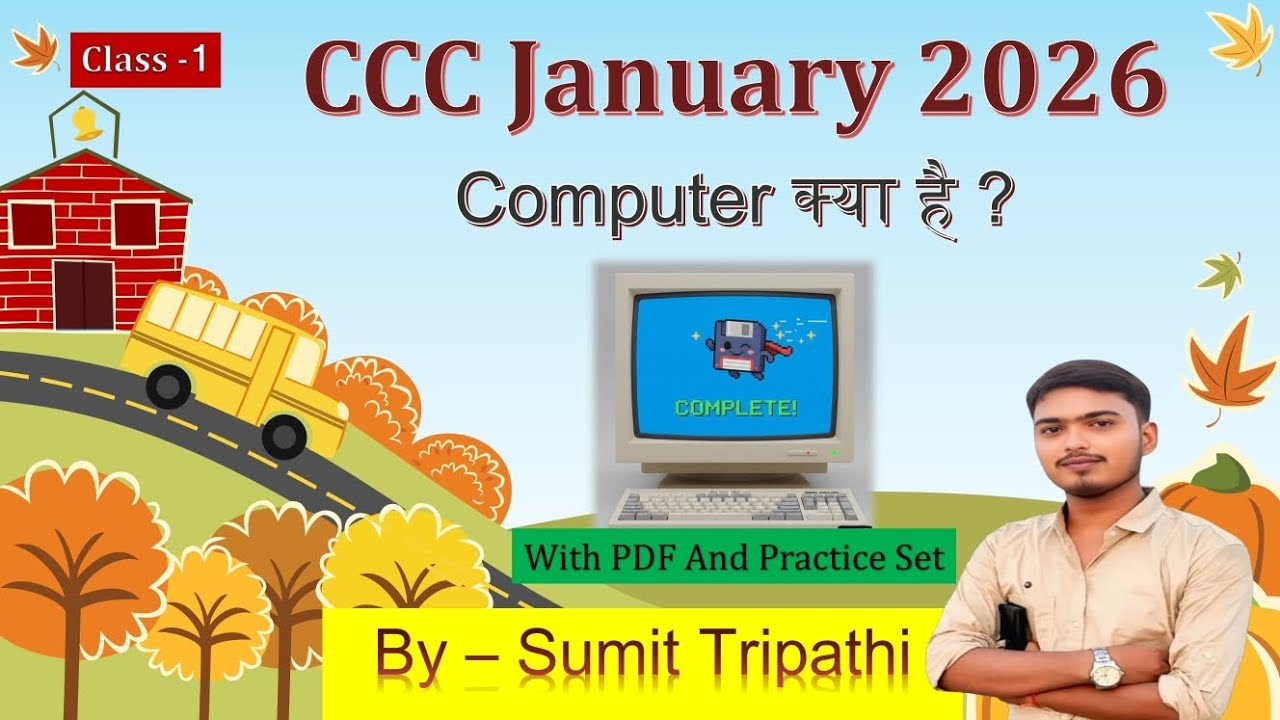 Class -1

CCC January 2026

Computer क्या है ?

COMPLETE!

With PDF And Practice Set

By – Sumit Tripathi